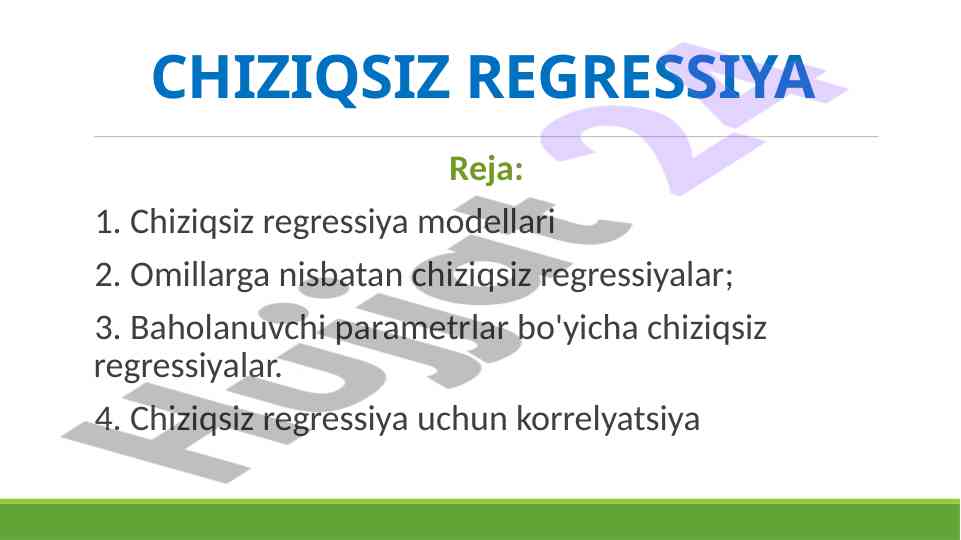 CHIZIQSIZ REGRESSIYA

Reja:

1. Chiziqsiz regressiya modellari

2. Omillarga nisbatan chiziqsiz regressiyalar;

3. Baholanuvchi parametrlar bo'yicha chiziqsiz regressiyalar.

4. Chiziqsiz regressiya uchun korrelyatsiya

Hujjat 24